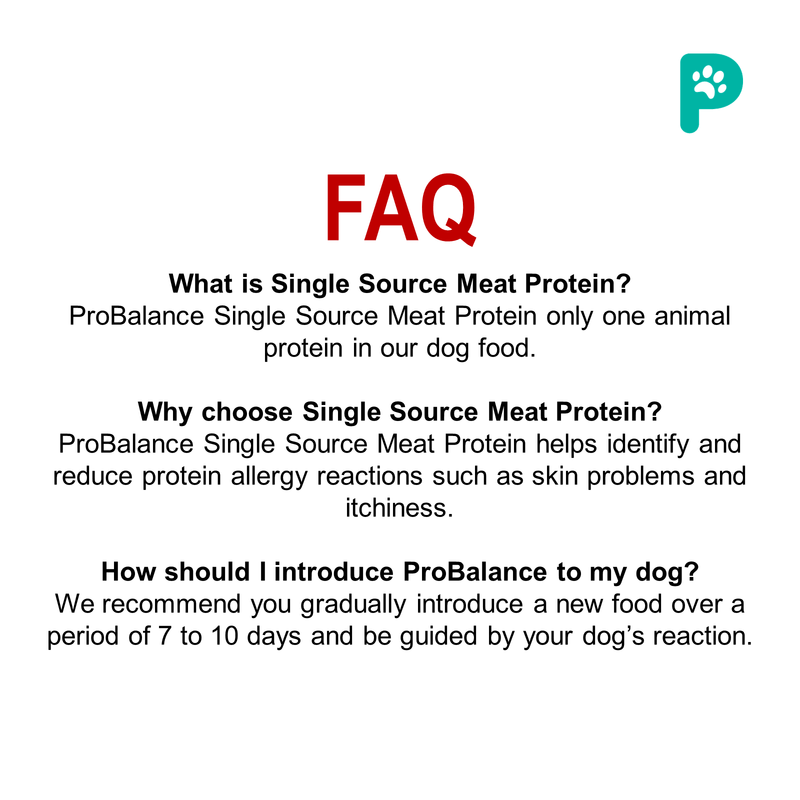 FAQ

What is Single Source Meat Protein?
ProBalance Single Source Meat Protein only one animal protein in our dog food.

Why choose Single Source Meat Protein?
ProBalance Single Source Meat Protein helps identify and reduce protein allergy reactions such as skin problems and itchiness.

How should I introduce ProBalance to my dog?
We recommend you gradually introduce a new food over a period of 7 to 10 days and be guided by your dog's reaction.